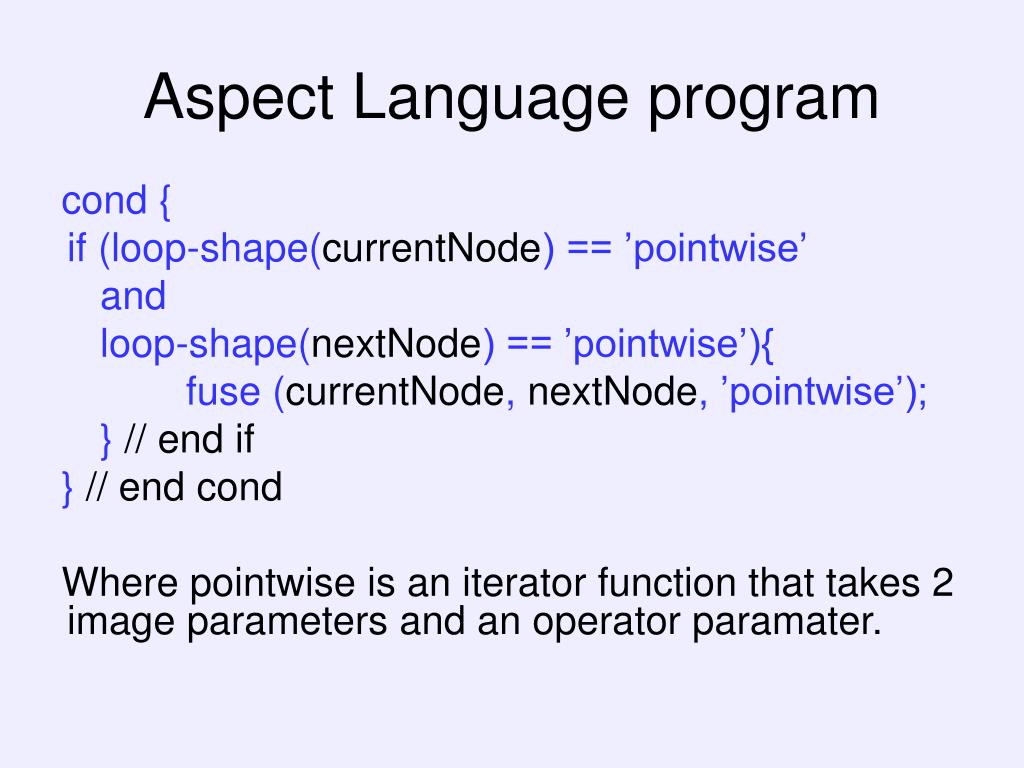 Aspect Language program

cond {
if (loop-shape(currentNode) == ’pointwise’
and
loop-shape(nextNode) == ’pointwise’){
fuse (currentNode, nextNode, ’pointwise’);
} // end if
} // end cond

Where pointwise is an iterator function that takes 2 image parameters and an operator paramater.